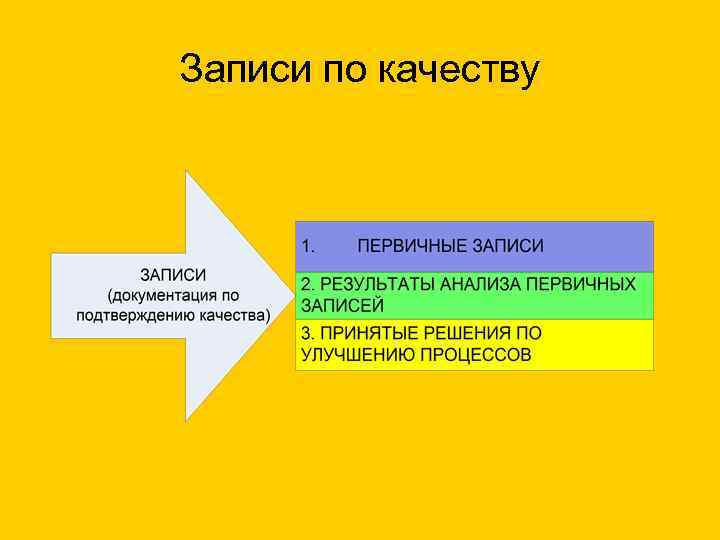 Записи по качеству

ЗАПИСИ
(документация по подтверждению качества)

1. ПЕРВИЧНЫЕ ЗАПИСИ

2. РЕЗУЛЬТАТЫ АНАЛИЗА ПЕРВИЧНЫХ ЗАПИСЕЙ

3. ПРИНЯТЫЕ РЕШЕНИЯ ПО УЛУЧШЕНИЮ ПРОЦЕССОВ